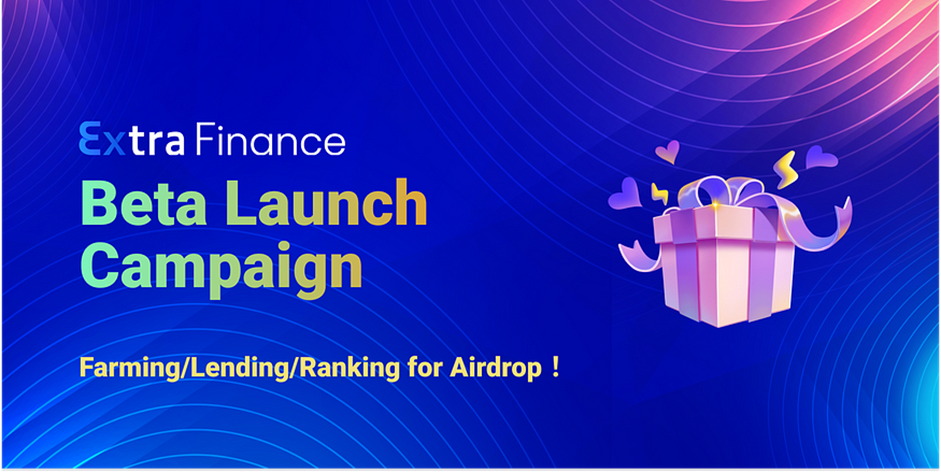 Extra Finance

Beta Launch Campaign

Farming/Lending/Ranking for Airdrop！